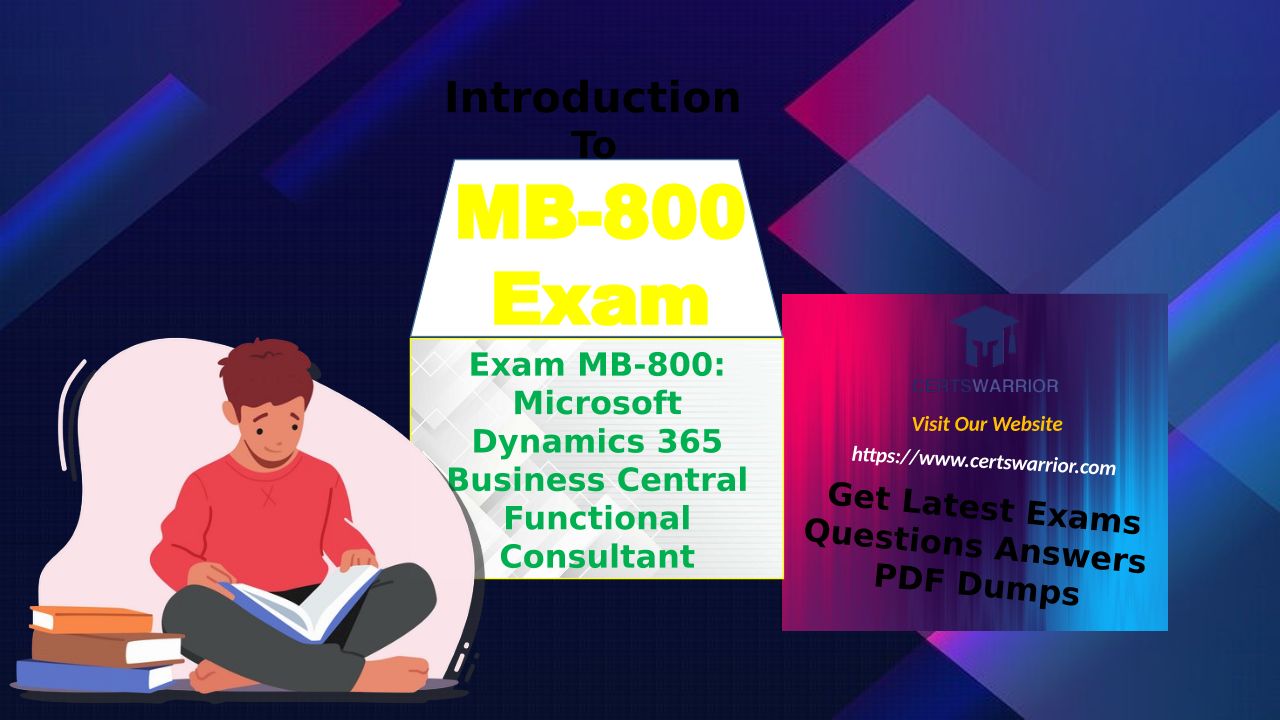 Introduction To

MB-800 Exam

Exam MB-800: Microsoft Dynamics 365 Business Central Functional Consultant

CERTSWARRIOR

Visit Our Website

https://www.certswarrior.com

Get Latest Exams Questions Answers PDF Dumps